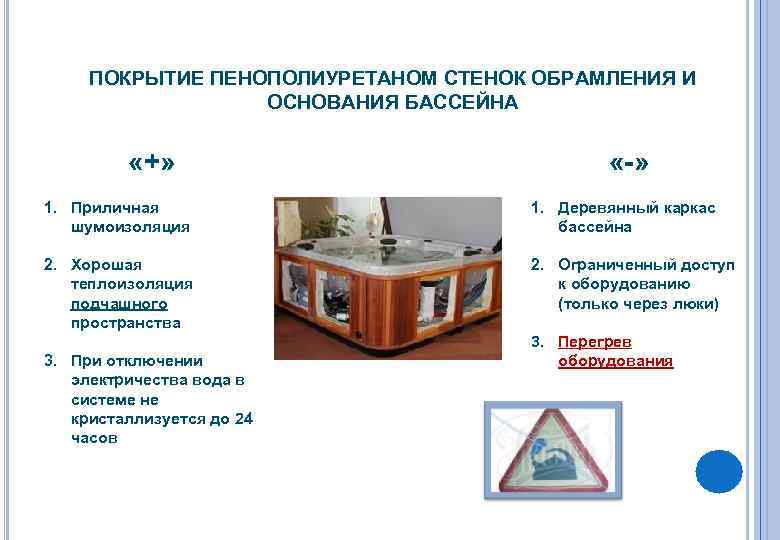 ПОКРЫТИЕ ПЕНОПОЛИУРЕТАНОМ СТЕНОК ОБРАМЛЕНИЯ И ОСНОВАНИЯ БАССЕЙНА

«+»

1. Приличная шумоизоляция

2. Хорошая теплоизоляция подчашного пространства

3. При отключении электричества вода в системе не кристаллизуется до 24 часов

«-»

1. Деревянный каркас бассейна

2. Ограниченный доступ к оборудованию (только через люки)

3. Перегрев оборудования